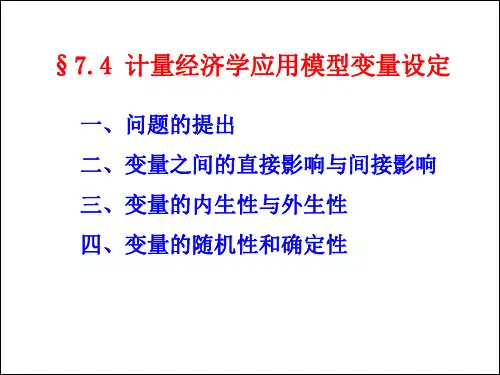 §7.4 计量经济学应用模型变量设定

一、问题的提出

二、变量之间的直接影响与间接影响

三、变量的内生性与外生性

四、变量的随机性和确定性